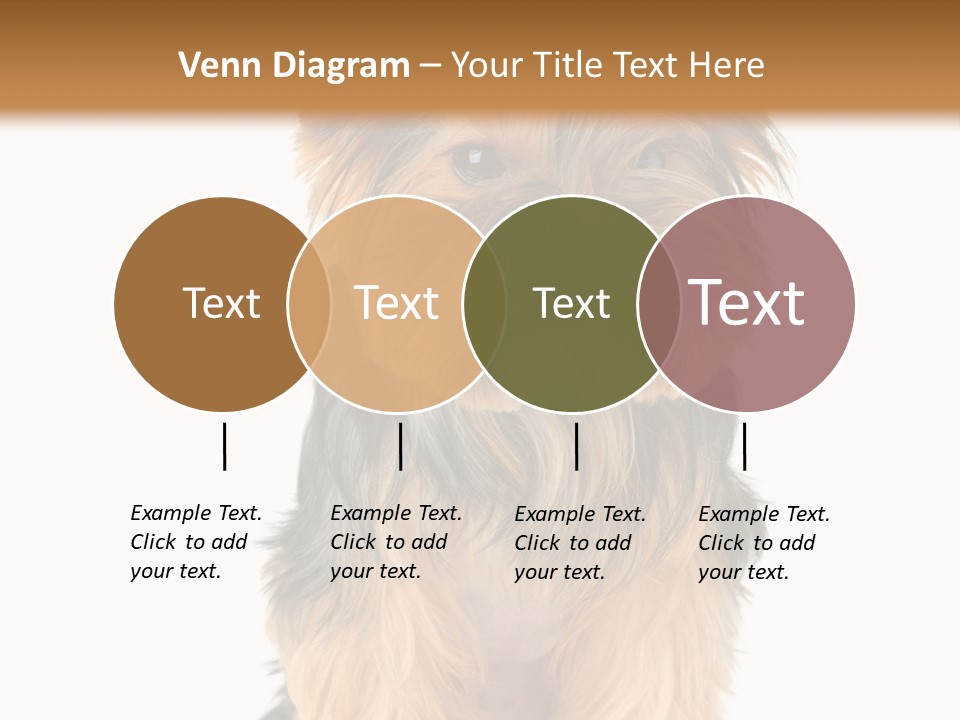 Venn Diagram – Your Title Text Here

Text

Text

Text

Text

Example Text. Click to add your text.

Example Text. Click to add your text.

Example Text. Click to add your text.

Example Text. Click to add your text.